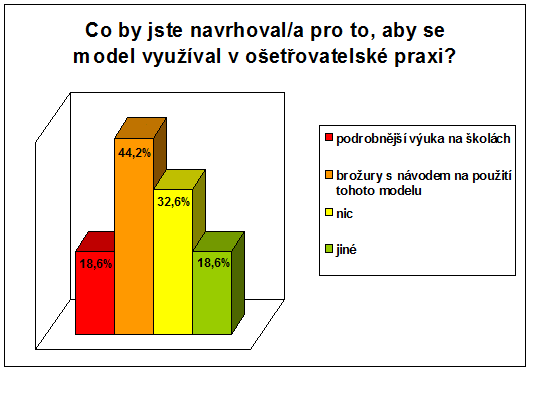 Co by jste navrhoval/a pro to, aby se model využíval v ošetřovatelské praxi?

18,6%

44,2%

32,6%

18,6%

podrobnější výuka na školách

brožury s návodem na použití tohoto modelu

nic

jiné